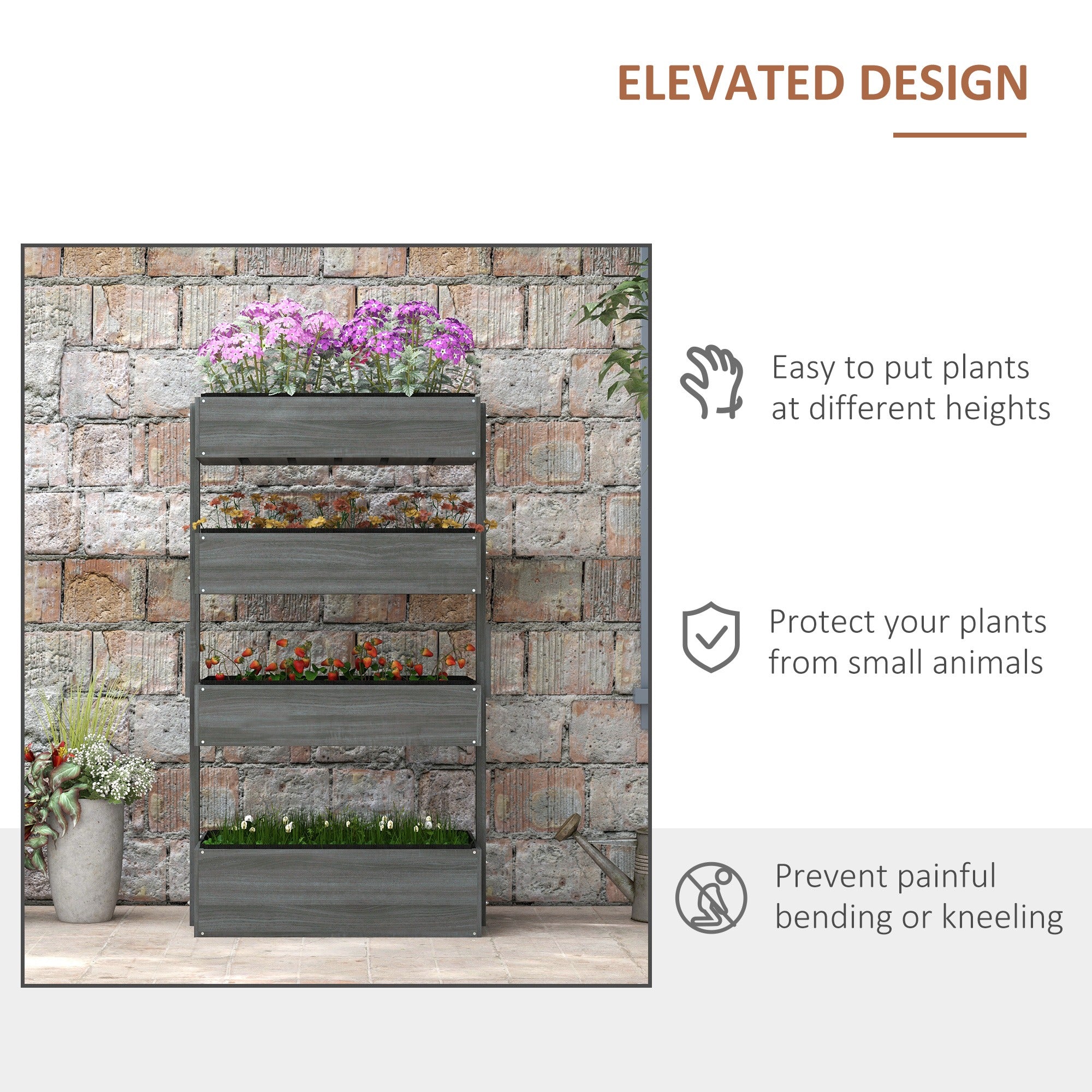 ELEVATED DESIGN

Easy to put plants at different heights

Protect your plants from small animals

Prevent painful bending or kneeling